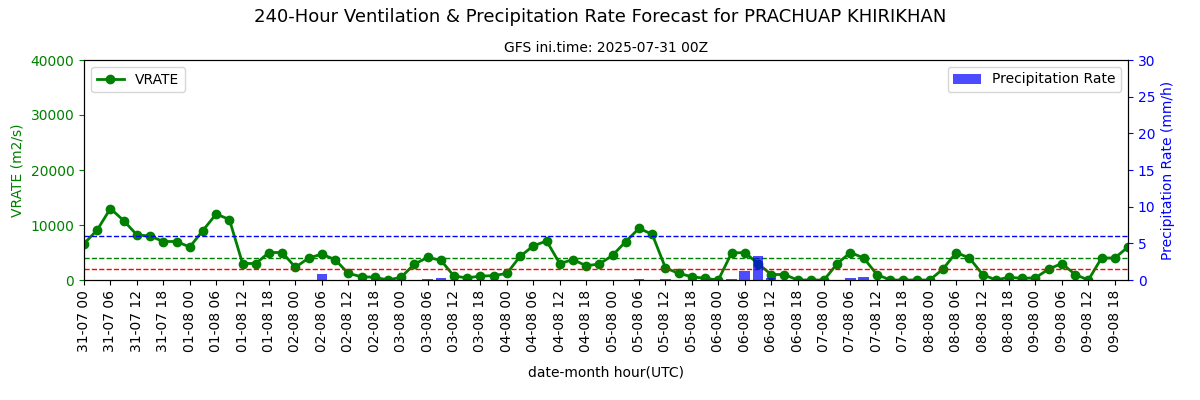 240-Hour Ventilation & Precipitation Rate Forecast for PRACHUAP KHIRIKHAN

GFS ini.time: 2025-07-31 00Z

VRATE

Precipitation Rate

VRATE (m2/s)

40000
30000
20000
10000
0

Precipitation Rate (mm/h)

30
25
20
15
10
5
0

31-07 00
31-07 06
31-07 12
31-07 18
01-08 00
01-08 06
01-08 12
01-08 18
02-08 00
02-08 06
02-08 12
02-08 18
03-08 00
03-08 06
03-08 12
03-08 18
04-08 00
04-08 06
04-08 12
04-08 18
05-08 00
05-08 06
05-08 12
05-08 18
06-08 00
06-08 06
06-08 12
06-08 18
07-08 00
07-08 06
07-08 12
07-08 18
08-08 00
08-08 06
08-08 12
08-08 18
09-08 00
09-08 06
09-08 12
09-08 18

date-month hour(UTC)